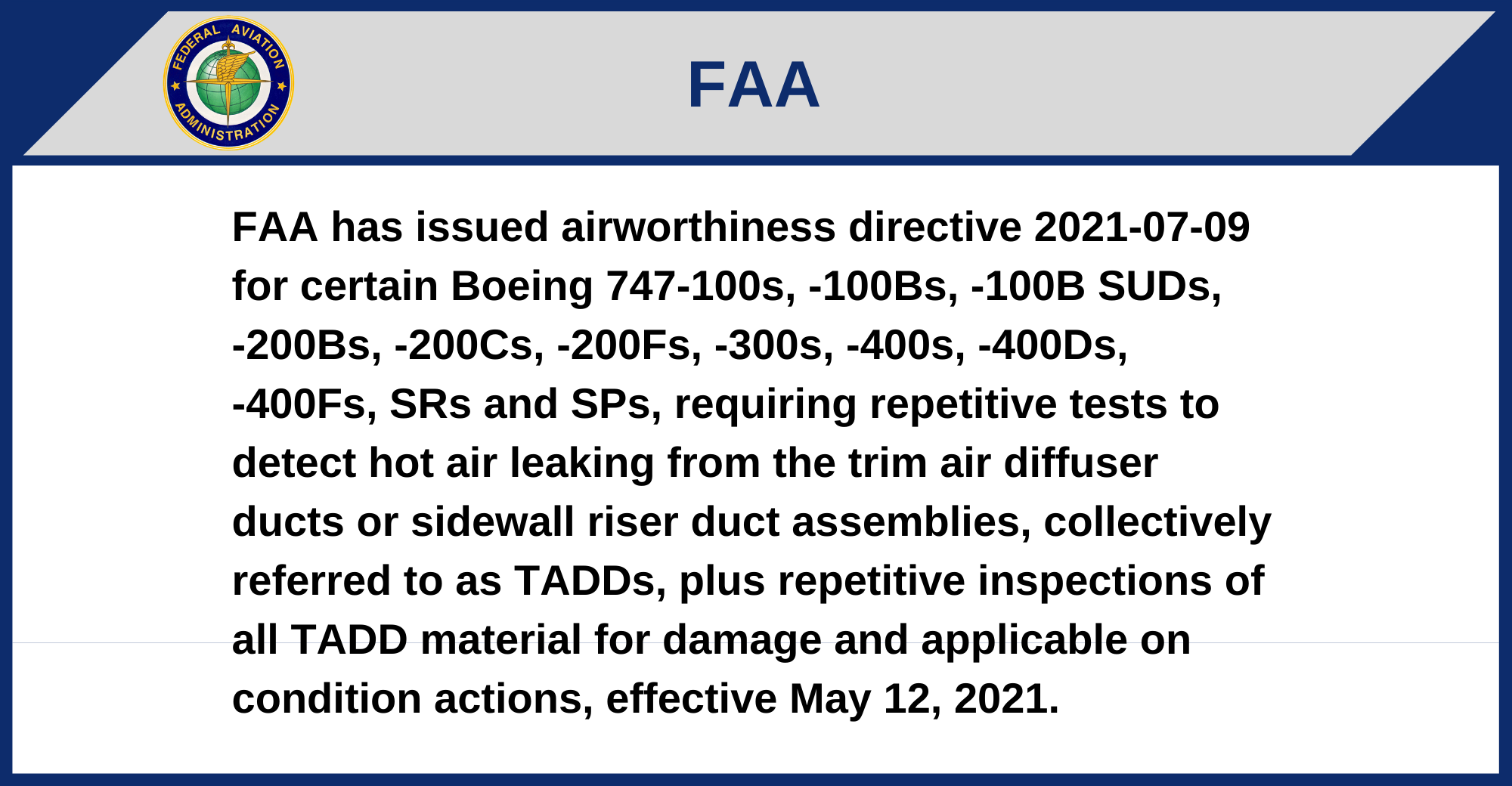 FEDERAL AVIATION ADMINISTRATION

FAA

FAA has issued airworthiness directive 2021-07-09 for certain Boeing 747-100s, -100Bs, -100B SUDs, -200Bs, -200Cs, -200Fs, -300s, -400s, -400Ds, -400Fs, SRs and SPs, requiring repetitive tests to detect hot air leaking from the trim air diffuser ducts or sidewall riser duct assemblies, collectively referred to as TADDs, plus repetitive inspections of all TADD material for damage and applicable on condition actions, effective May 12, 2021.